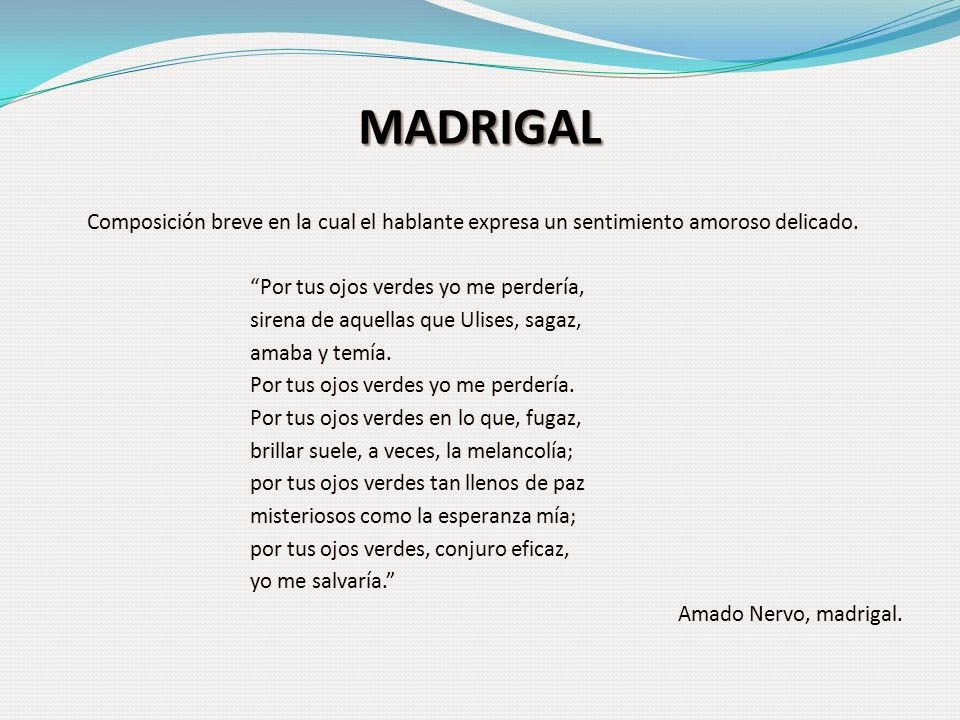 MADRIGAL

Composición breve en la cual el hablante expresa un sentimiento amoroso delicado.

“Por tus ojos verdes yo me perdería,
sirena de aquellas que Ulises, sagaz,
amaba y temía.
Por tus ojos verdes yo me perdería.
Por tus ojos verdes en lo que, fugaz,
brillar suele, a veces, la melancolía;
por tus ojos verdes tan llenos de paz
misteriosos como la esperanza mía;
por tus ojos verdes, conjuro eficaz,
yo me salvaría.”

Amado Nervo, madrigal.